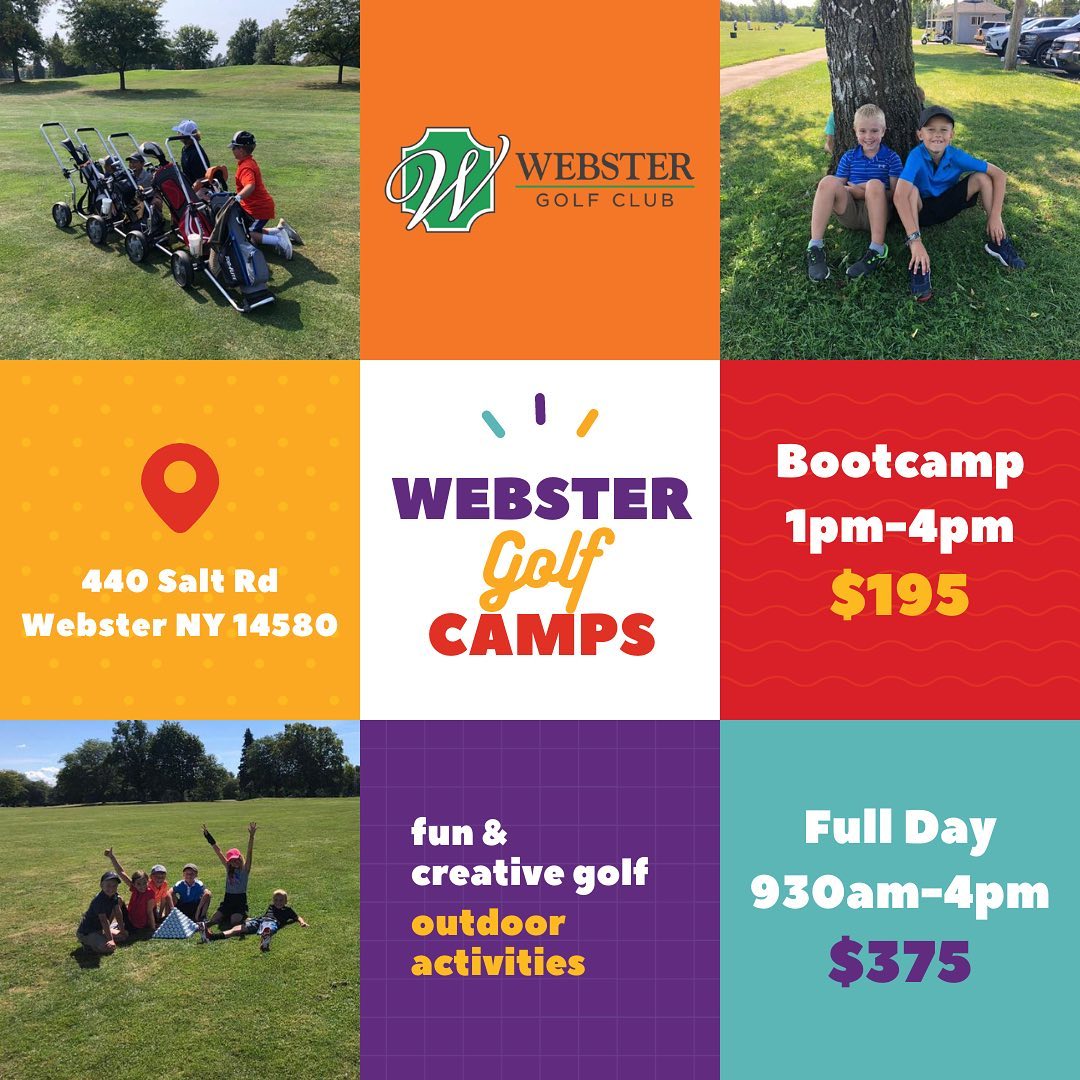 W WEBSTER GOLF CLUB

440 Salt Rd
Webster NY 14580

WEBSTER
Golf
CAMPS

Bootcamp
1pm-4pm
$195

fun &
creative golf
outdoor
activities

Full Day
930am-4pm
$375